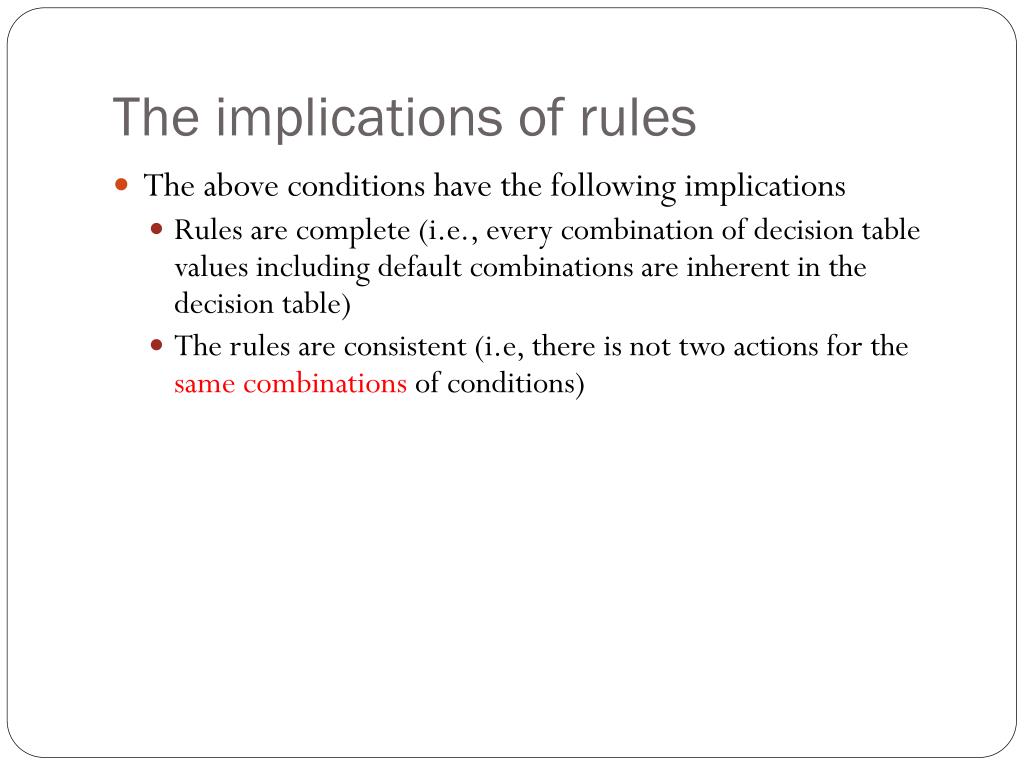 The implications of rules

The above conditions have the following implications

Rules are complete (i.e., every combination of decision table values including default combinations are inherent in the decision table)

The rules are consistent (i.e, there is not two actions for the same combinations of conditions)